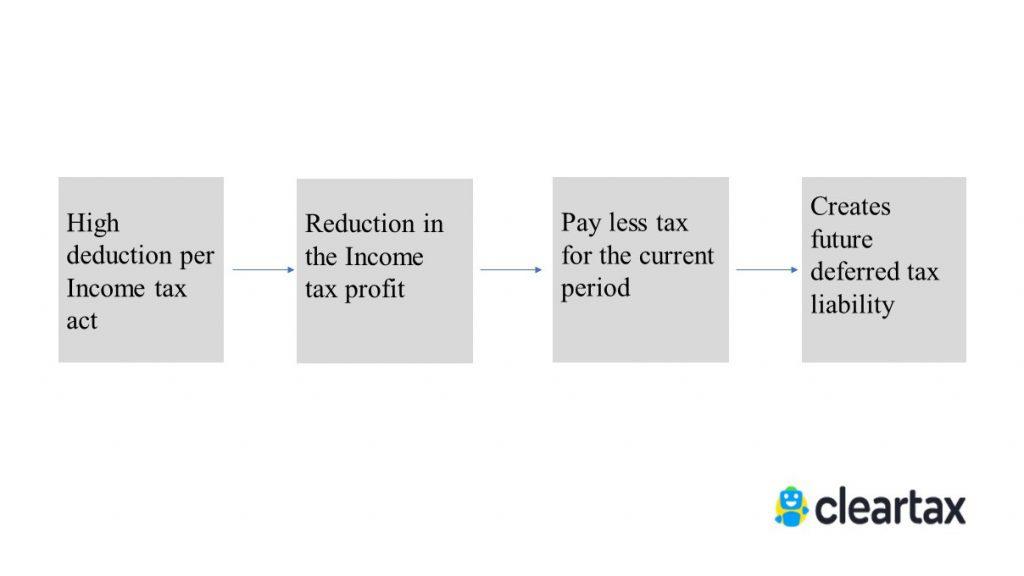 High deduction per Income tax act

Reduction in the Income tax profit

Pay less tax for the current period

Creates future deferred tax liability

cleartax